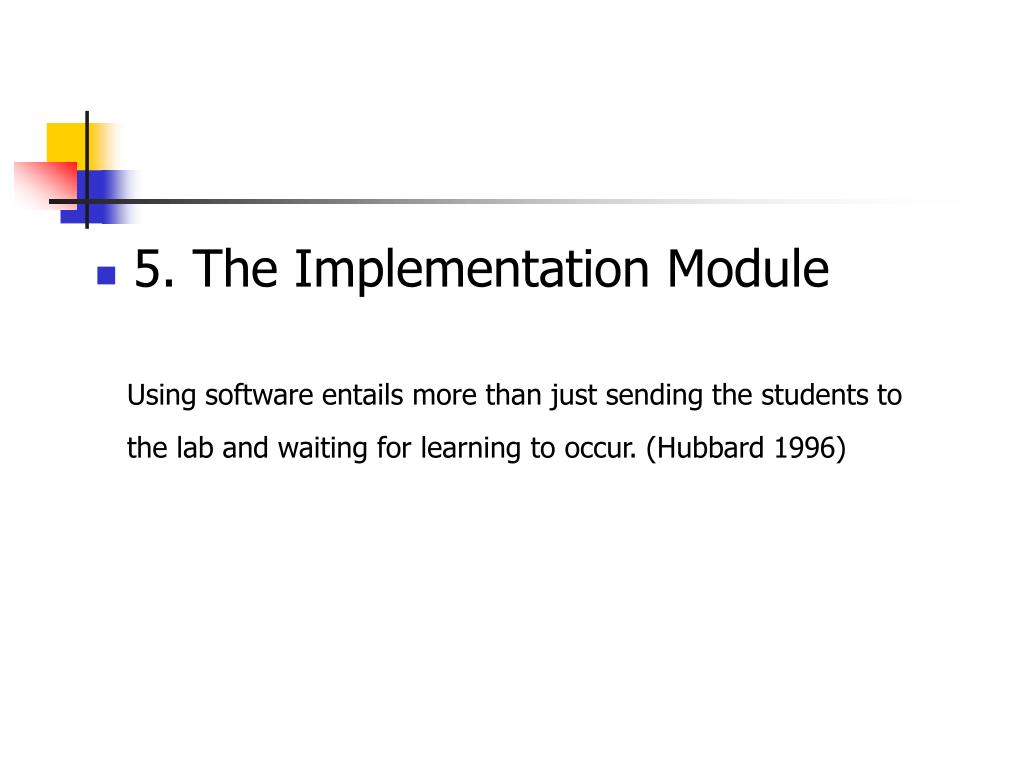 5. The Implementation Module

Using software entails more than just sending the students to the lab and waiting for learning to occur. (Hubbard 1996)